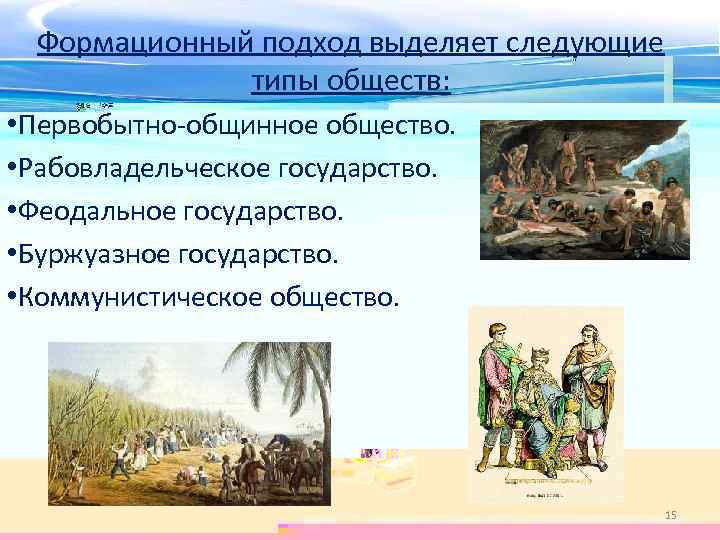 Формационный подход выделяет следующие типы обществ:

•Первобытно-общинное общество.
•Рабовладельческое государство.
•Феодальное государство.
•Буржуазное государство.
•Коммунистическое общество.

15